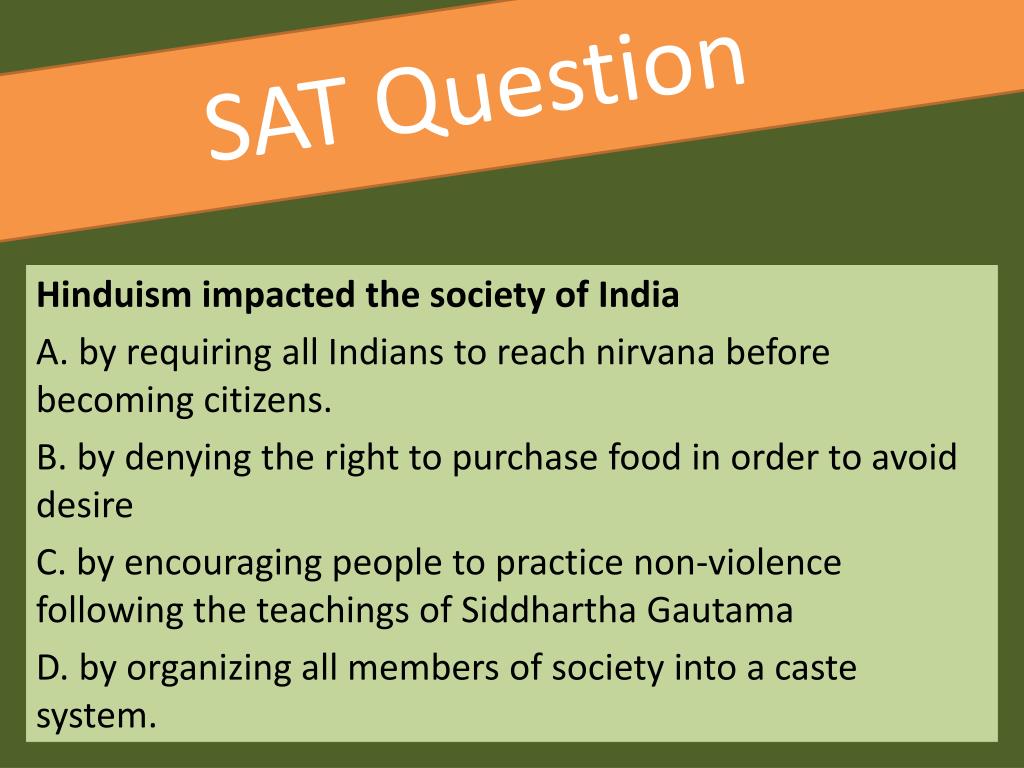 SAT Question

Hinduism impacted the society of India

A. by requiring all Indians to reach nirvana before becoming citizens.

B. by denying the right to purchase food in order to avoid desire

C. by encouraging people to practice non-violence following the teachings of Siddhartha Gautama

D. by organizing all members of society into a caste system.